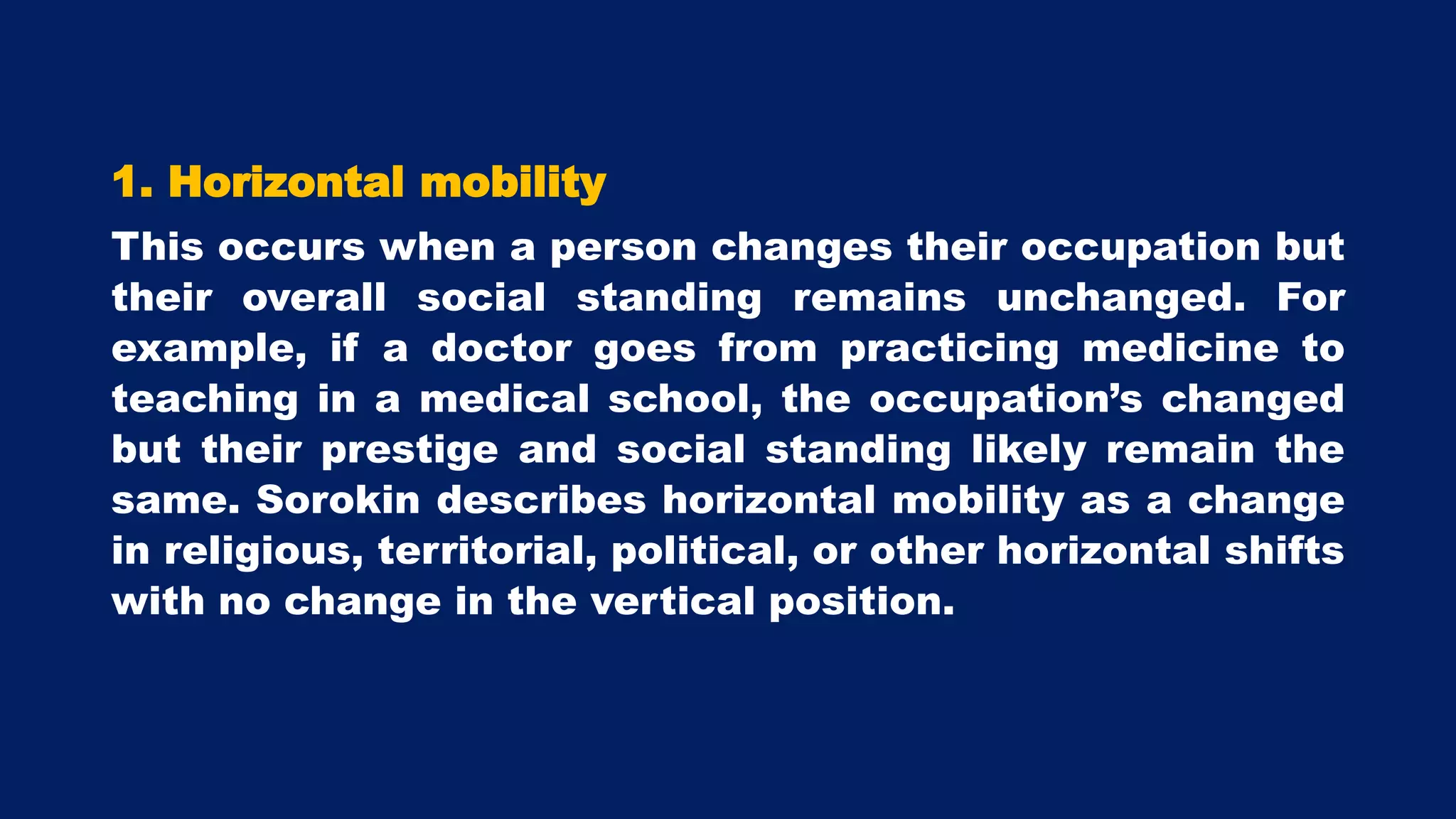 1. Horizontal mobility

This occurs when a person changes their occupation but their overall social standing remains unchanged. For example, if a doctor goes from practicing medicine to teaching in a medical school, the occupation’s changed but their prestige and social standing likely remain the same. Sorokin describes horizontal mobility as a change in religious, territorial, political, or other horizontal shifts with no change in the vertical position.